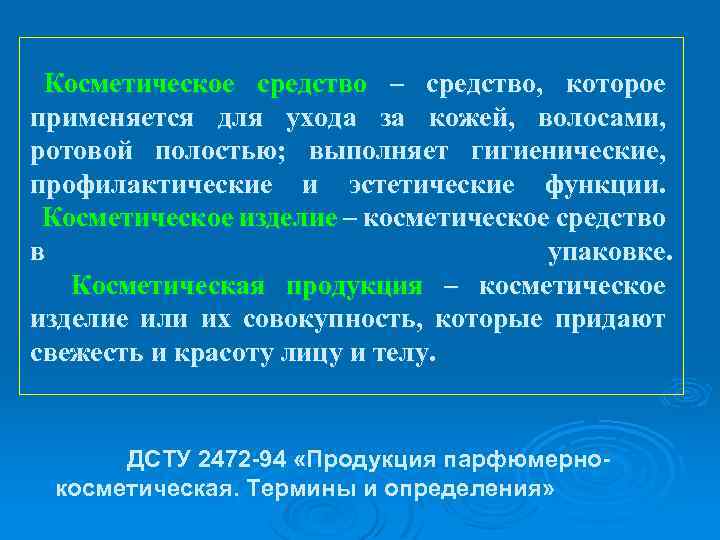 Косметическое средство – средство, которое применяется для ухода за кожей, волосами, ротовой полостью; выполняет гигиенические, профилактические и эстетические функции.

Косметическое изделие – косметическое средство в упаковке.

Косметическая продукция – косметическое изделие или их совокупность, которые придают свежесть и красоту лицу и телу.

ДСТУ 2472-94 «Продукция парфюмерно-косметическая. Термины и определения»